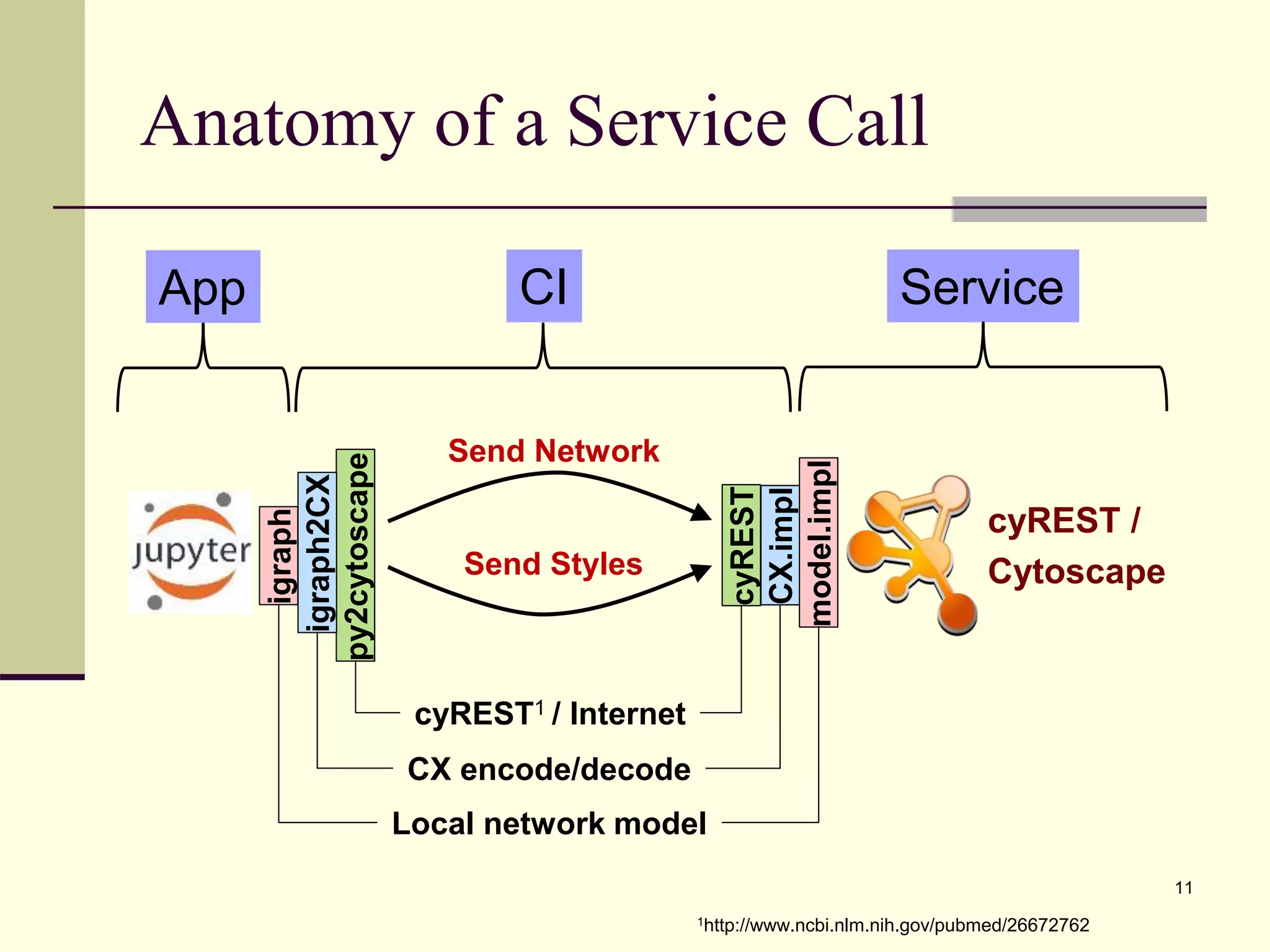 Anatomy of a Service Call

App

CI

Service

jupyter

igraph

igraph2CX

py2cytoscape

Send Network

Send Styles

cyREST

CX.impl

model.impl

cyREST / Cytoscape

cyREST$^1$ / Internet

CX encode/decode

Local network model

11

$^1$http://www.ncbi.nlm.nih.gov/pubmed/26672762